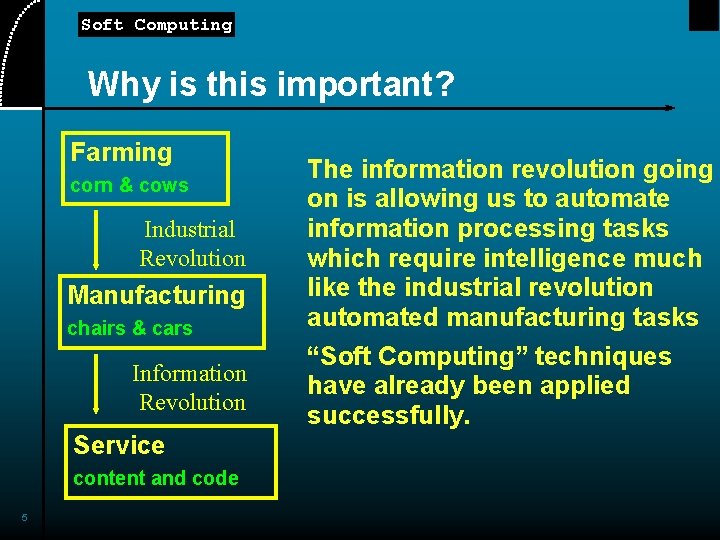 Soft Computing

Why is this important?

Farming
corn & cows

Industrial Revolution

Manufacturing
chairs & cars

Information Revolution

Service
content and code

The information revolution going on is allowing us to automate information processing tasks which require intelligence much like the industrial revolution automated manufacturing tasks

“Soft Computing” techniques have already been applied successfully.

5